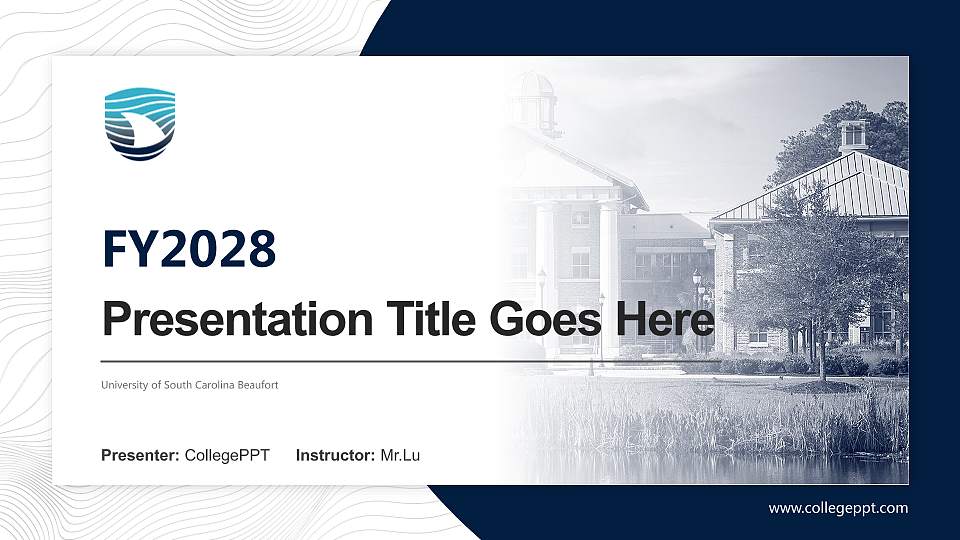 FY2028

Presentation Title Goes Here

University of South Carolina Beaufort

Presenter: CollegePPT Instructor: Mr.Lu

www.collegeppt.com